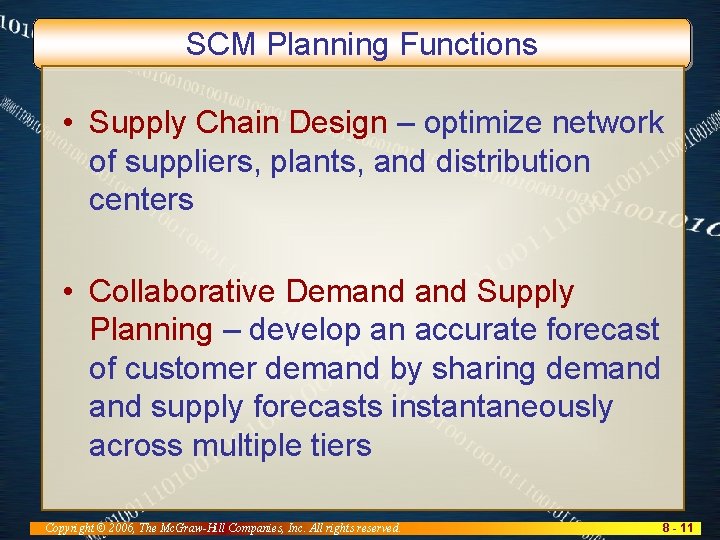 SCM Planning Functions

• Supply Chain Design – optimize network of suppliers, plants, and distribution centers

• Collaborative Demand and Supply Planning – develop an accurate forecast of customer demand by sharing demand and supply forecasts instantaneously across multiple tiers

Copyright © 2006, The McGraw-Hill Companies, Inc. All rights reserved.

8 - 11